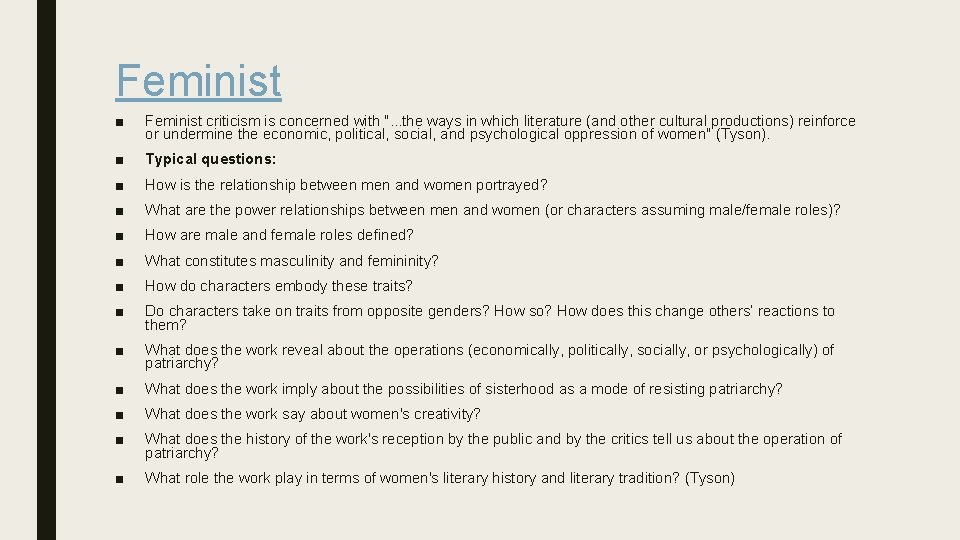 Feminist

■ Feminist criticism is concerned with "...the ways in which literature (and other cultural productions) reinforce or undermine the economic, political, social, and psychological oppression of women" (Tyson).

■ Typical questions:

■ How is the relationship between men and women portrayed?

■ What are the power relationships between men and women (or characters assuming male/female roles)?

■ How are male and female roles defined?

■ What constitutes masculinity and femininity?

■ How do characters embody these traits?

■ Do characters take on traits from opposite genders? How so? How does this change others' reactions to them?

■ What does the work reveal about the operations (economically, politically, socially, or psychologically) of patriarchy?

■ What does the work imply about the possibilities of sisterhood as a mode of resisting patriarchy?

■ What does the work say about women's creativity?

■ What does the history of the work's reception by the public and by the critics tell us about the operation of patriarchy?

■ What role the work play in terms of women's literary history and literary tradition? (Tyson)